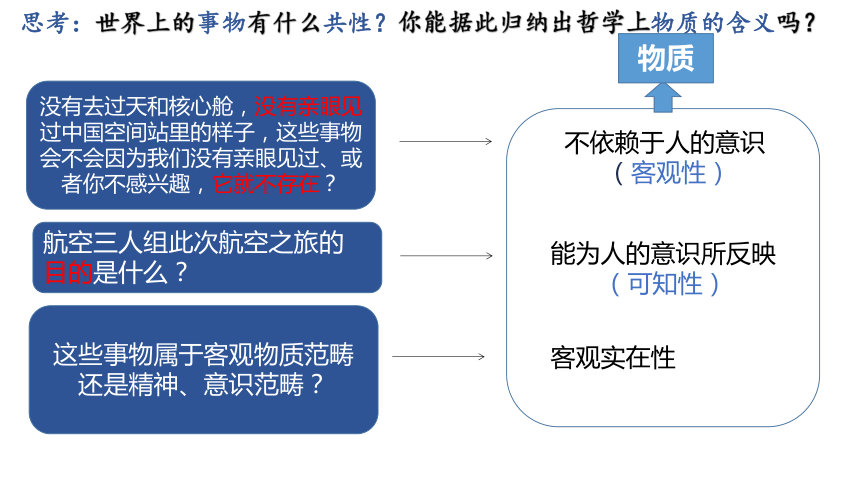 思考：世界上的事物有什么共性？你能据此归纳出哲学上物质的含义吗？

物质

没有去过天和核心舱，没有亲眼见过中国空间站里的样子，这些事物会不会因为我们没有亲眼见过、或者你不感兴趣，它就不存在？

航空三人组此次航空之旅的目的是什么？

这些事物属于客观物质范畴还是精神、意识范畴？

不依赖于人的意识
（客观性）

能为人的意识所反映
（可知性）

客观实在性